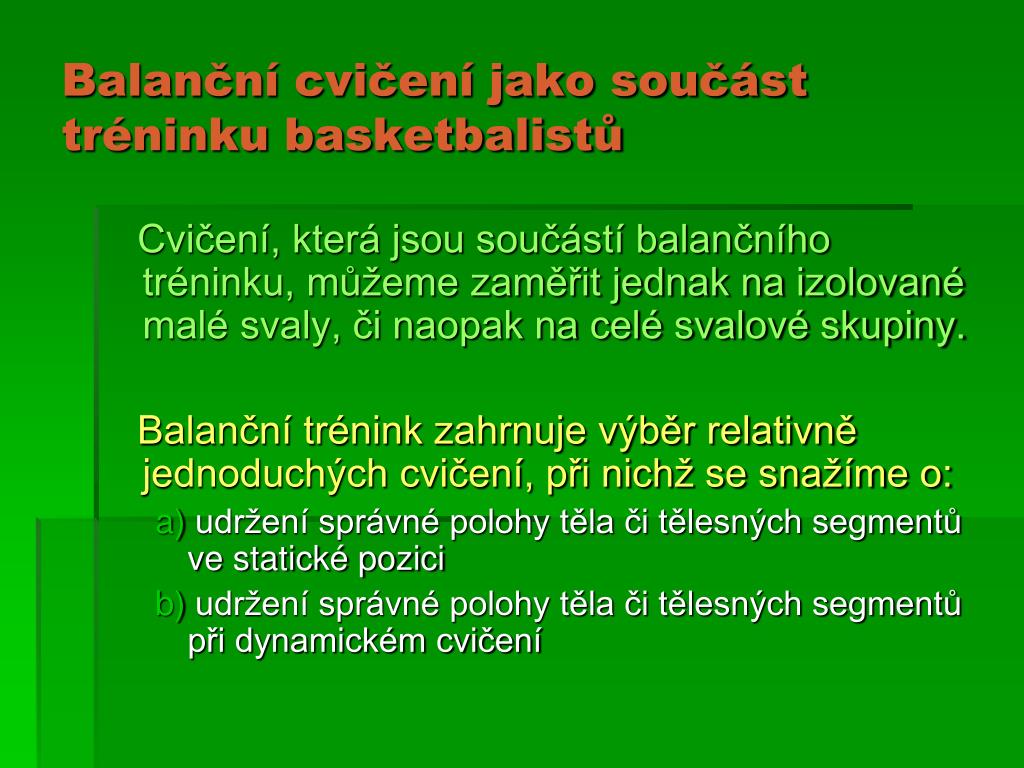 Balanční cvičení jako součást tréninku basketbalistů

Cvičení, která jsou součástí balančního tréninku, můžeme zaměřit jednak na izolované malé svaly, či naopak na celé svalové skupiny.

Balanční trénink zahrnuje výběr relativně jednoduchých cvičení, při nichž se snažíme o:

a) udržení správné polohy těla či tělesných segmentů ve statické pozici

b) udržení správné polohy těla či tělesných segmentů při dynamickém cvičení